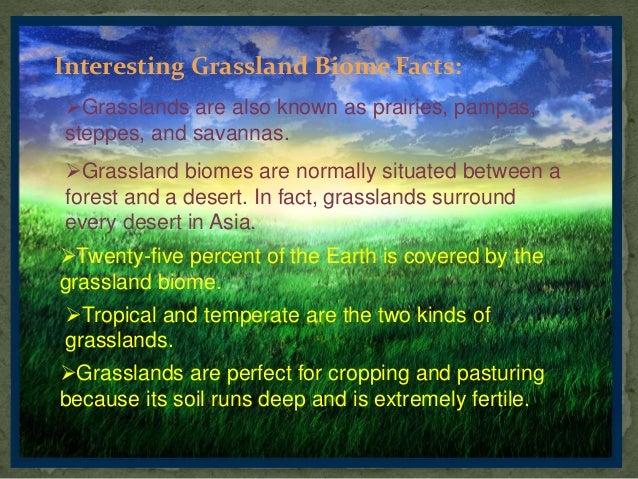 Interesting Grassland Biome Facts:

➢Grasslands are also known as prairies, pampas, steppes, and savannas.

➢Grassland biomes are normally situated between a forest and a desert. In fact, grasslands surround every desert in Asia.

➢Twenty-five percent of the Earth is covered by the grassland biome.

➢Tropical and temperate are the two kinds of grasslands.

➢Grasslands are perfect for cropping and pasturing because its soil runs deep and is extremely fertile.